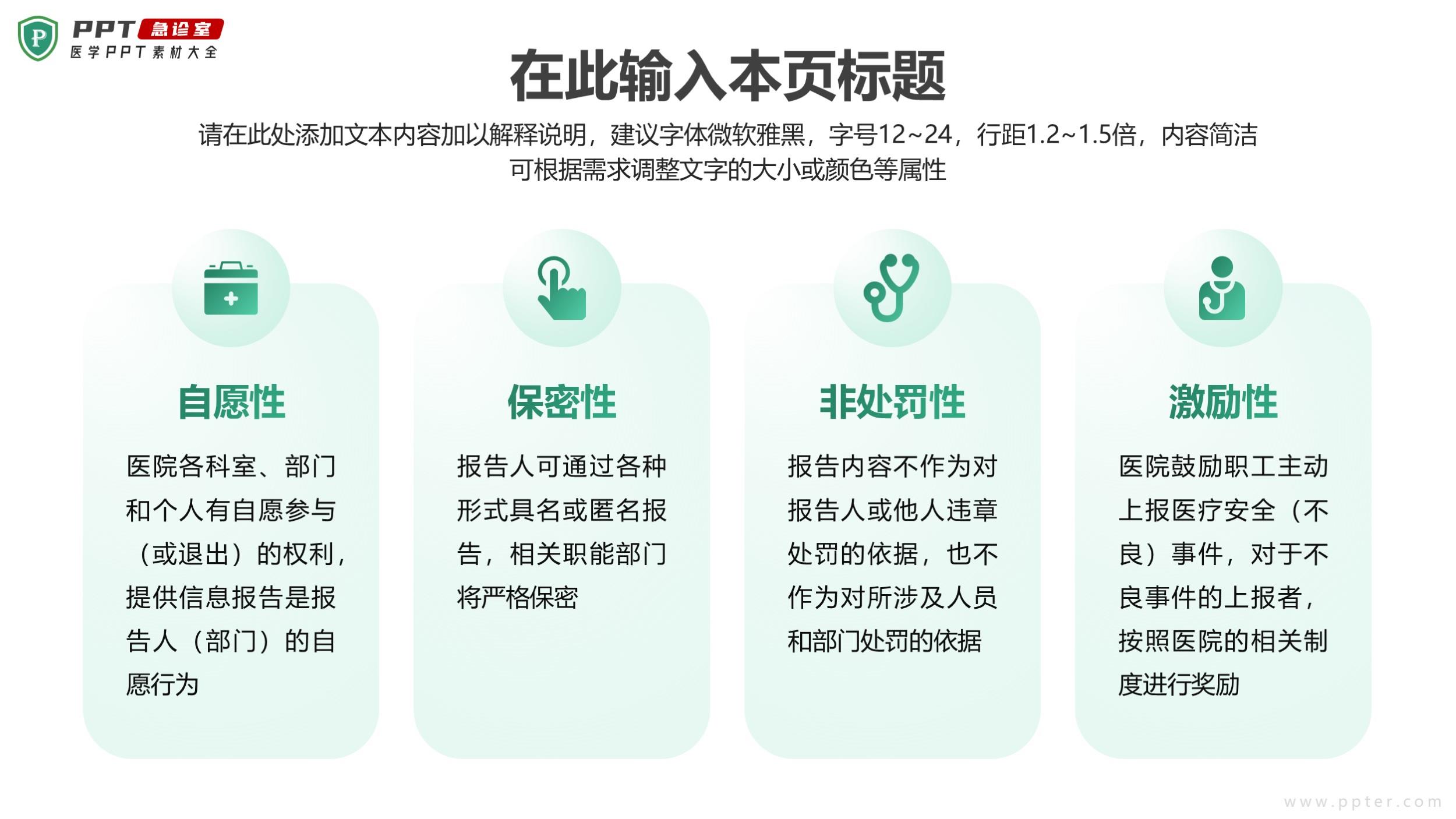 P PPT 急诊室
医学PPT素材大全

在此输入本页标题

请在此处添加文本内容加以解释说明，建议字体微软雅黑，字号12~24，行距1.2~1.5倍，内容简洁可根据需求调整文字的大小或颜色等属性

自愿性

医院各科室、部门和个人有自愿参与（或退出）的权利，提供信息报告是报告人（部门）的自愿行为

保密性

报告人可通过各种形式具名或匿名报告，相关职能部门将严格保密

非处罚性

报告内容不作为对报告人或他人违章处罚的依据，也不作为对所涉及人员和部门处罚的依据

激励性

医院鼓励职工主动上报医疗安全（不良）事件，对于不良事件的上报者，按照医院的相关制度进行奖励

www.ppter.com